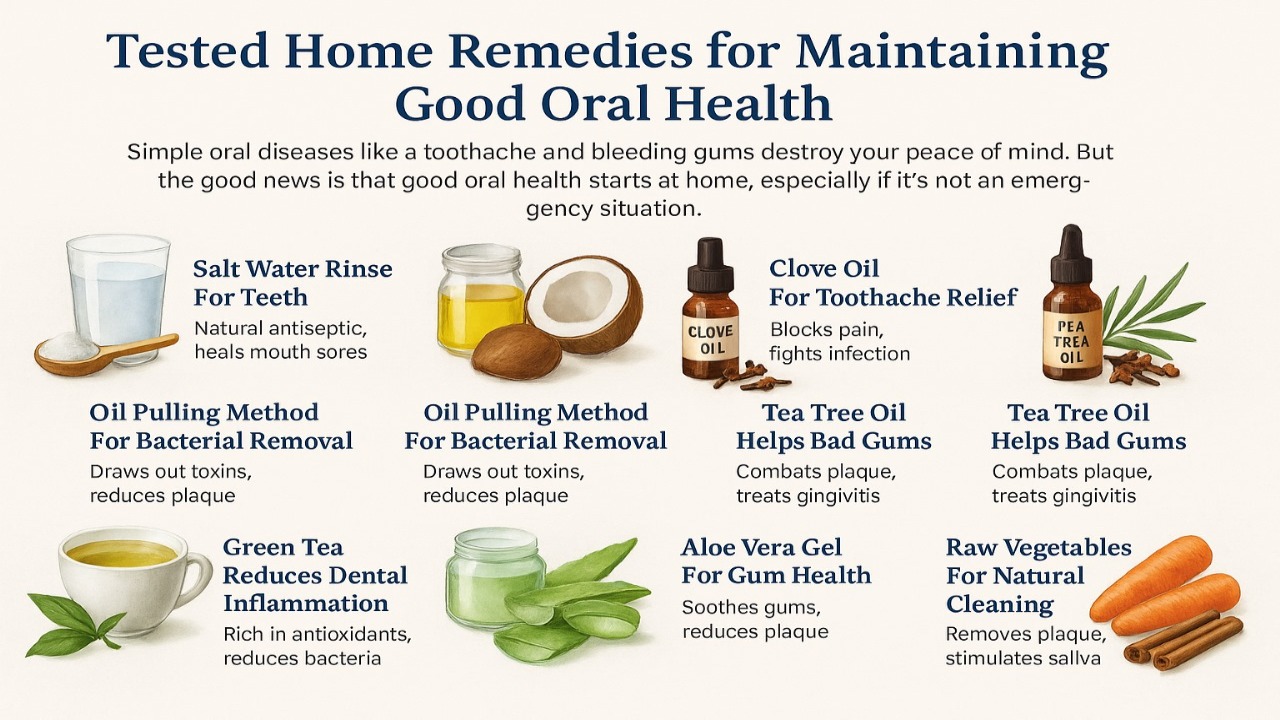 Tested Home Remedies for Maintaining Good Oral Health

Simple oral diseases like a toothache and bleeding gums destroy your peace of mind. But the good news is that good oral health starts at home, especially if it's not an emergency situation.

Salt Water Rinse For Teeth
Natural antiseptic, heals mouth sores

CLOVE OIL

Clove Oil For Toothache Relief
Blocks pain, fights infection

PEA TREA OIL

Oil Pulling Method For Bacterial Removal
Draws out toxins, reduces plaque

Oil Pulling Method For Bacterial Removal
Draws out toxins, reduces plaque

Tea Tree Oil Helps Bad Gums
Combats plaque, treats gingivitis

Tea Tree Oil Helps Bad Gums
Combats plaque, treats gingivitis

Green Tea Reduces Dental Inflammation
Rich in antioxidants, reduces bacteria

Aloe Vera Gel For Gum Health
Soothes gums, reduces plaque

Raw Vegetables For Natural Cleaning
Removes plaque, stimulates saliva